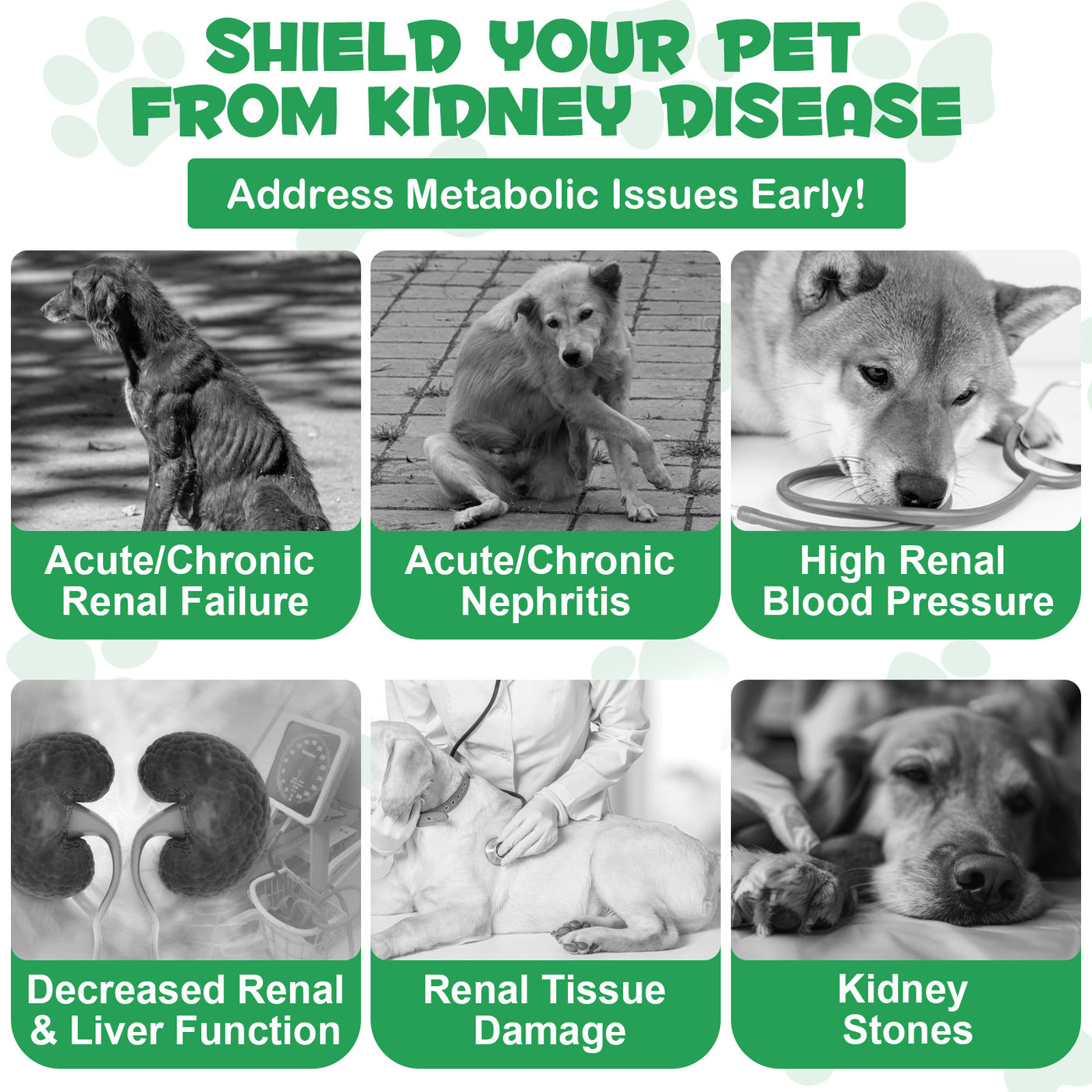 SHIELD YOUR PET FROM KIDNEY DISEASE

Address Metabolic Issues Early!

Acute/Chronic Renal Failure

Acute/Chronic Nephritis

High Renal Blood Pressure

Decreased Renal & Liver Function

Renal Tissue Damage

Kidney Stones